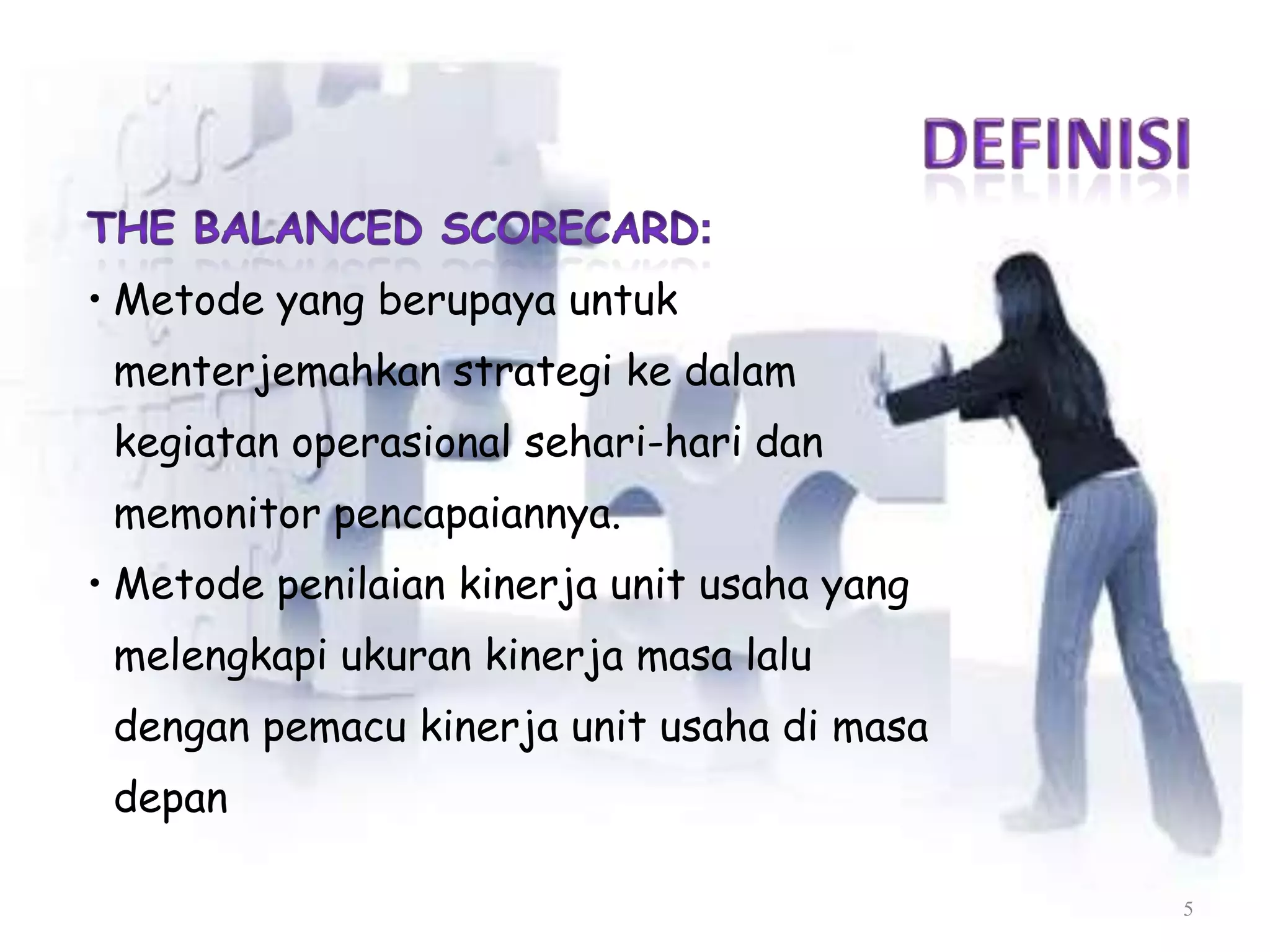 DEFINISI

THE BALANCED SCORECARD:

• Metode yang berupaya untuk menterjemahkan strategi ke dalam kegiatan operasional sehari-hari dan memonitor pencapaiannya.

• Metode penilaian kinerja unit usaha yang melengkapi ukuran kinerja masa lalu dengan pemacu kinerja unit usaha di masa depan

5